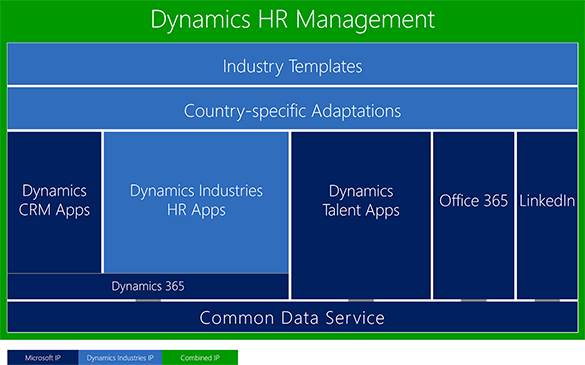 Dynamics HR Management

Industry Templates

Country-specific Adaptations

Dynamics CRM Apps

Dynamics Industries HR Apps

Dynamics Talent Apps

Office 365

LinkedIn

Dynamics 365

Common Data Service

Microsoft IP
Dynamics Industries IP
Combined IP